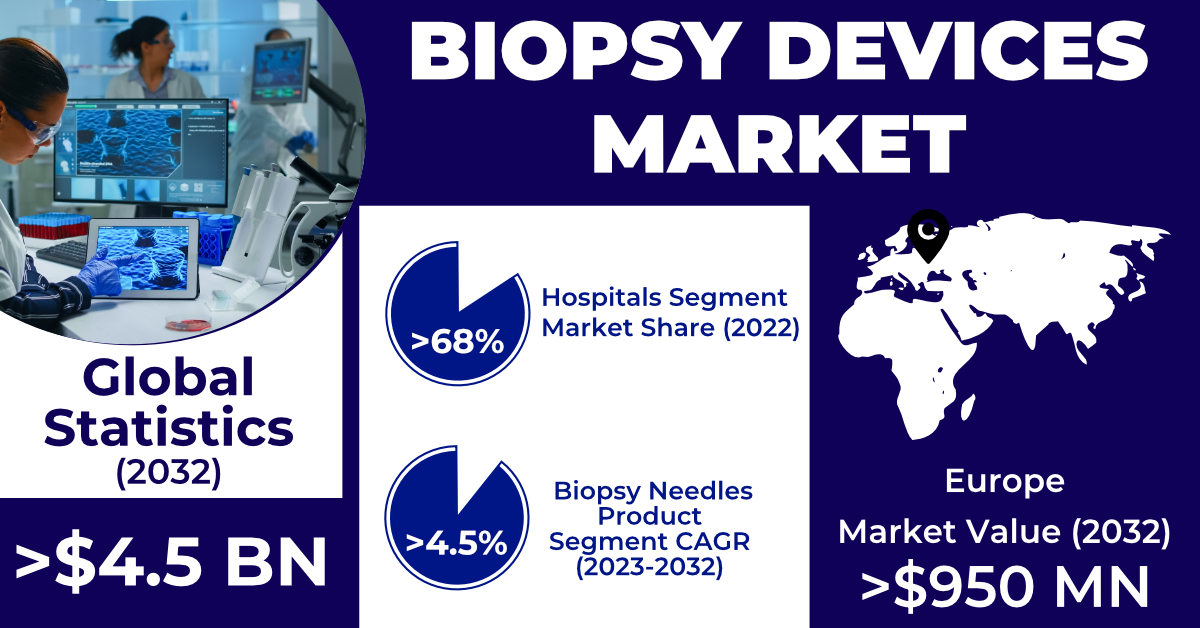 BIOPSY DEVICES MARKET

Global Statistics (2032)

>$4.5 BN

>68%

Hospitals Segment Market Share (2022)

>4.5%

Biopsy Needles Product Segment CAGR (2023-2032)

Europe Market Value (2032)

>$950 MN